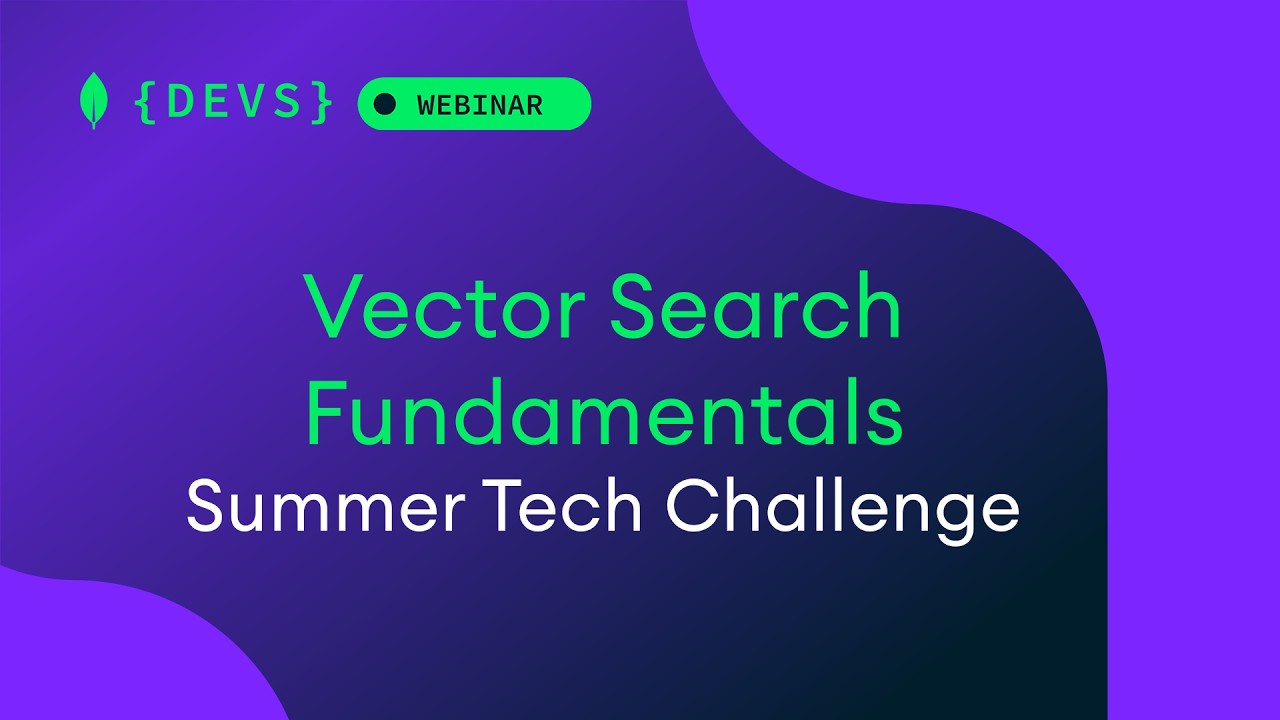 {DEVS} WEBINAR

Vector Search Fundamentals
Summer Tech Challenge